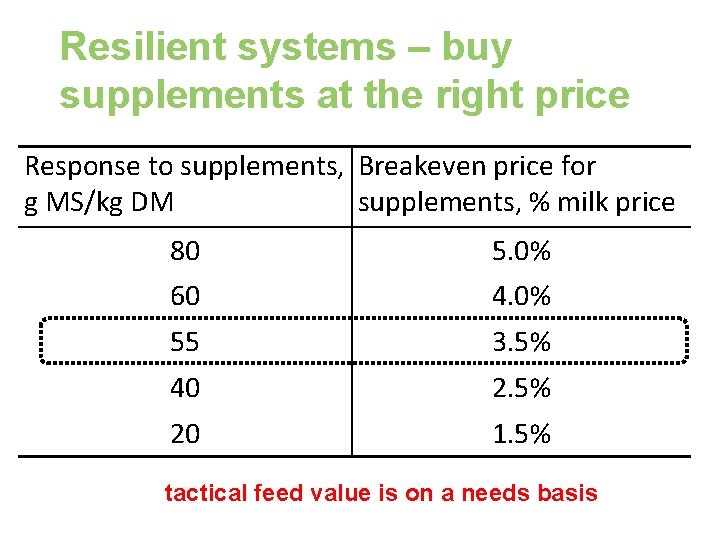 Resilient systems – buy supplements at the right price

| Response to supplements, g MS/kg DM | Breakeven price for supplements, % milk price |
|---|---|
| 80 | 5.0% |
| 60 | 4.0% |
| 55 | 3.5% |
| 40 | 2.5% |
| 20 | 1.5% |

tactical feed value is on a needs basis